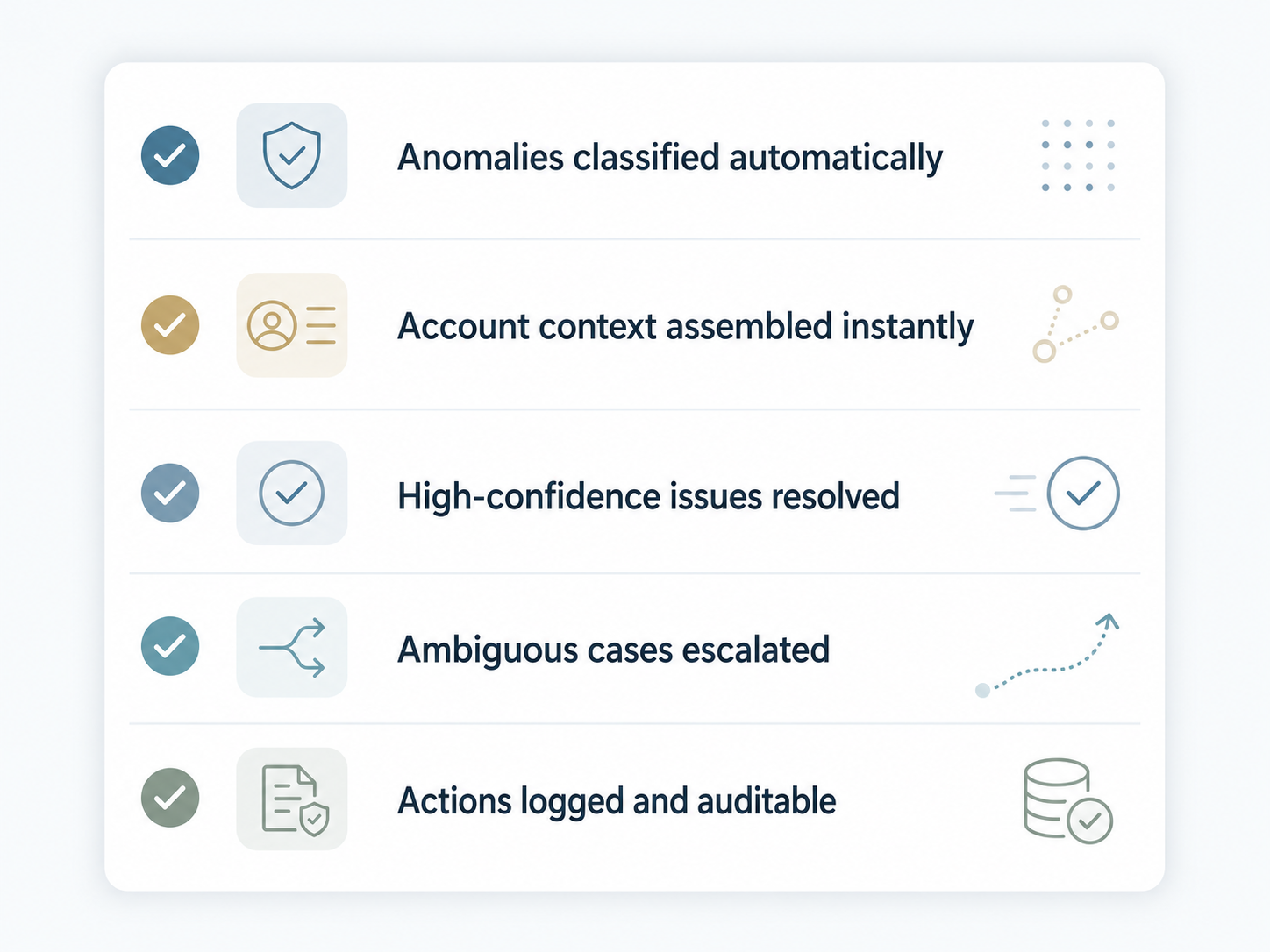 Anomalies classified automatically

Account context assembled instantly

High-confidence issues resolved

Ambiguous cases escalated

Actions logged and auditable